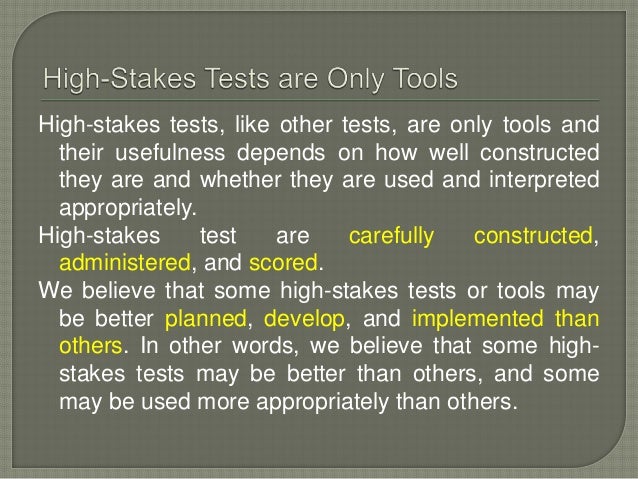 High-Stakes Tests are Only Tools

High-stakes tests, like other tests, are only tools and their usefulness depends on how well constructed they are and whether they are used and interpreted appropriately.

High-stakes test are carefully constructed, administered, and scored.

We believe that some high-stakes tests or tools may be better planned, develop, and implemented than others. In other words, we believe that some high-stakes tests may be better than others, and some may be used more appropriately than others.